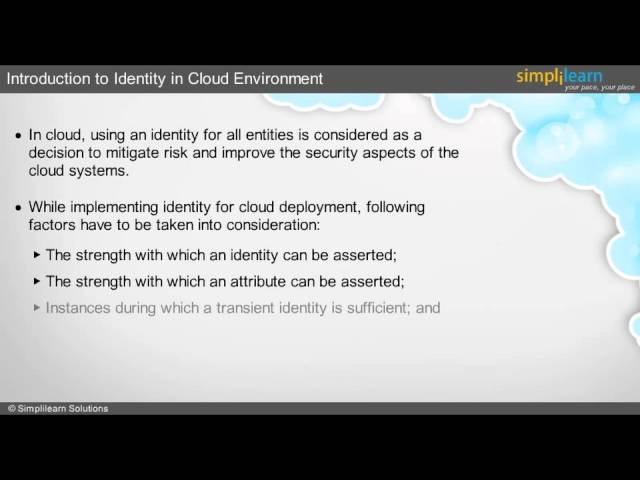 Introduction to Identity in Cloud Environment

simplilearn
your pace, your place

• In cloud, using an identity for all entities is considered as a decision to mitigate risk and improve the security aspects of the cloud systems.

• While implementing identity for cloud deployment, following factors have to be taken into consideration:

▸ The strength with which an identity can be asserted;

▸ The strength with which an attribute can be asserted;

▸ Instances during which a transient identity is sufficient; and

© Simplilearn Solutions